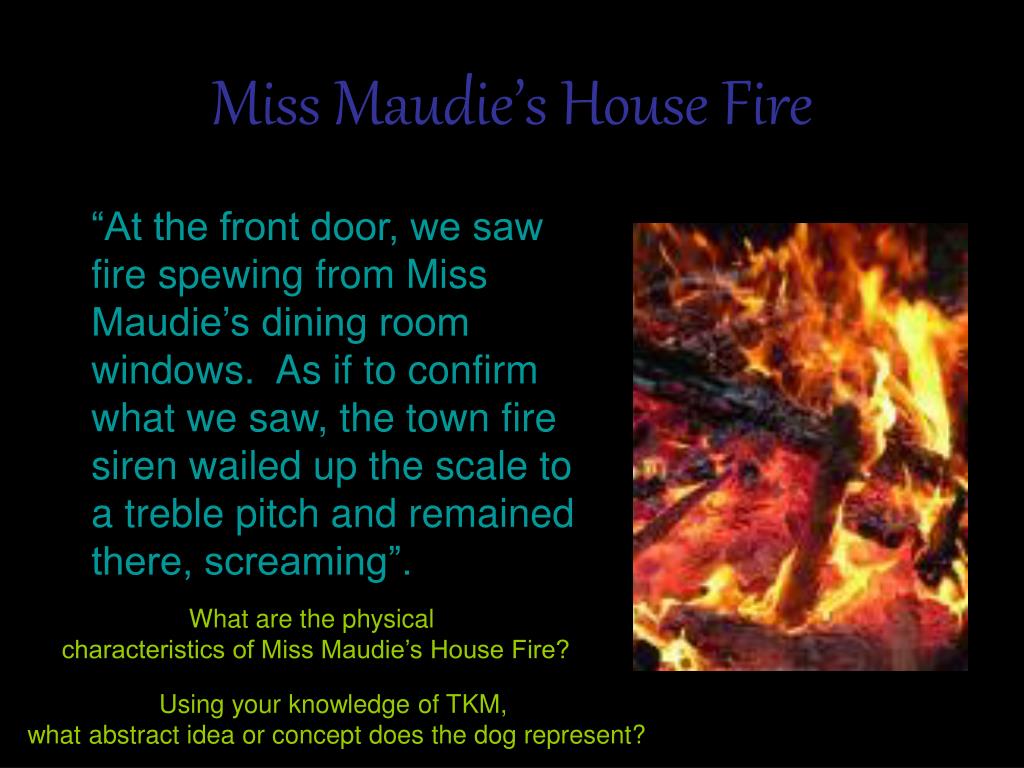 Miss Maudie's House Fire

"At the front door, we saw fire spewing from Miss Maudie's dining room windows.  As if to confirm what we saw, the town fire siren wailed up the scale to a treble pitch and remained there, screaming".

What are the physical characteristics of Miss Maudie's House Fire?

Using your knowledge of TKM, what abstract idea or concept does the dog represent?